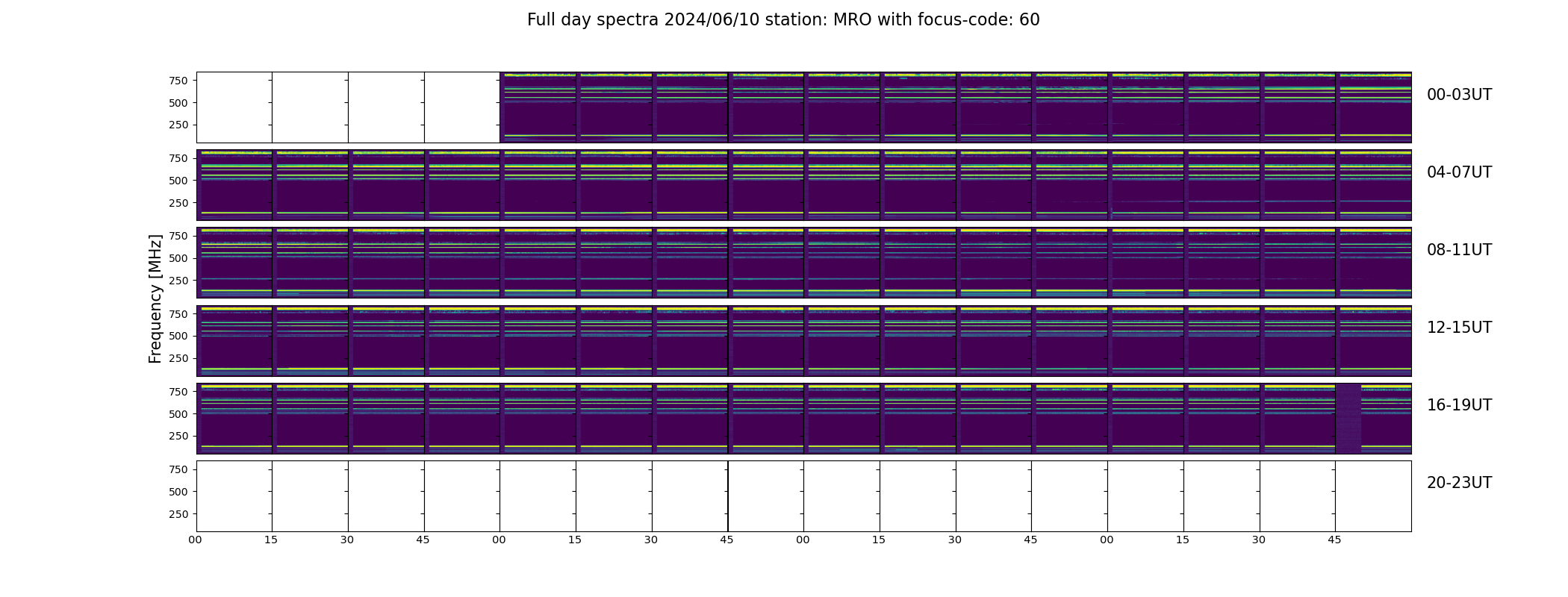 Full day spectra 2024/06/10 station: MRO with focus-code: 60

Frequency [MHz]

750
500
250
00-03UT

750
500
250
04-07UT

750
500
250
08-11UT

750
500
250
12-15UT

750
500
250
16-19UT

750
500
250
20-23UT

00 15 30 45 00 15 30 45 00 15 30 45 00 15 30 45